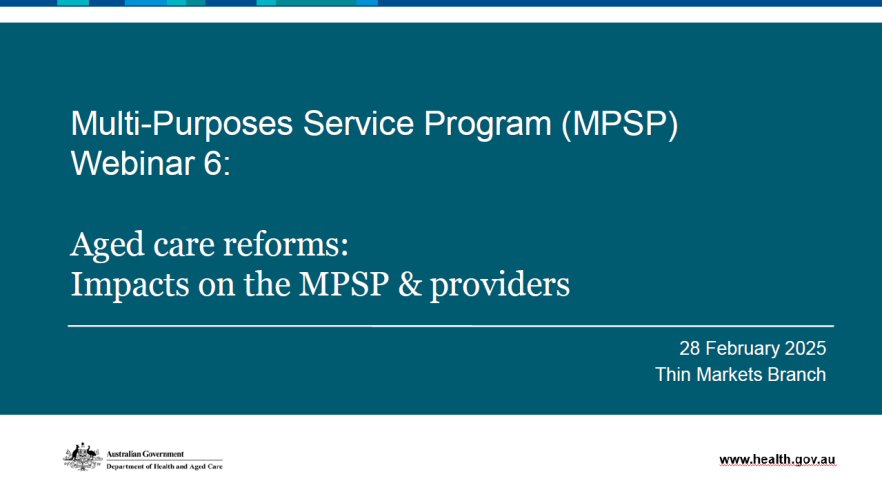 Multi-Purposes Service Program (MPSP)
Webinar 6:

Aged care reforms:
Impacts on the MPSP & providers

28 February 2025
Thin Markets Branch

Australian Government
Department of Health and Aged Care

www.health.gov.au